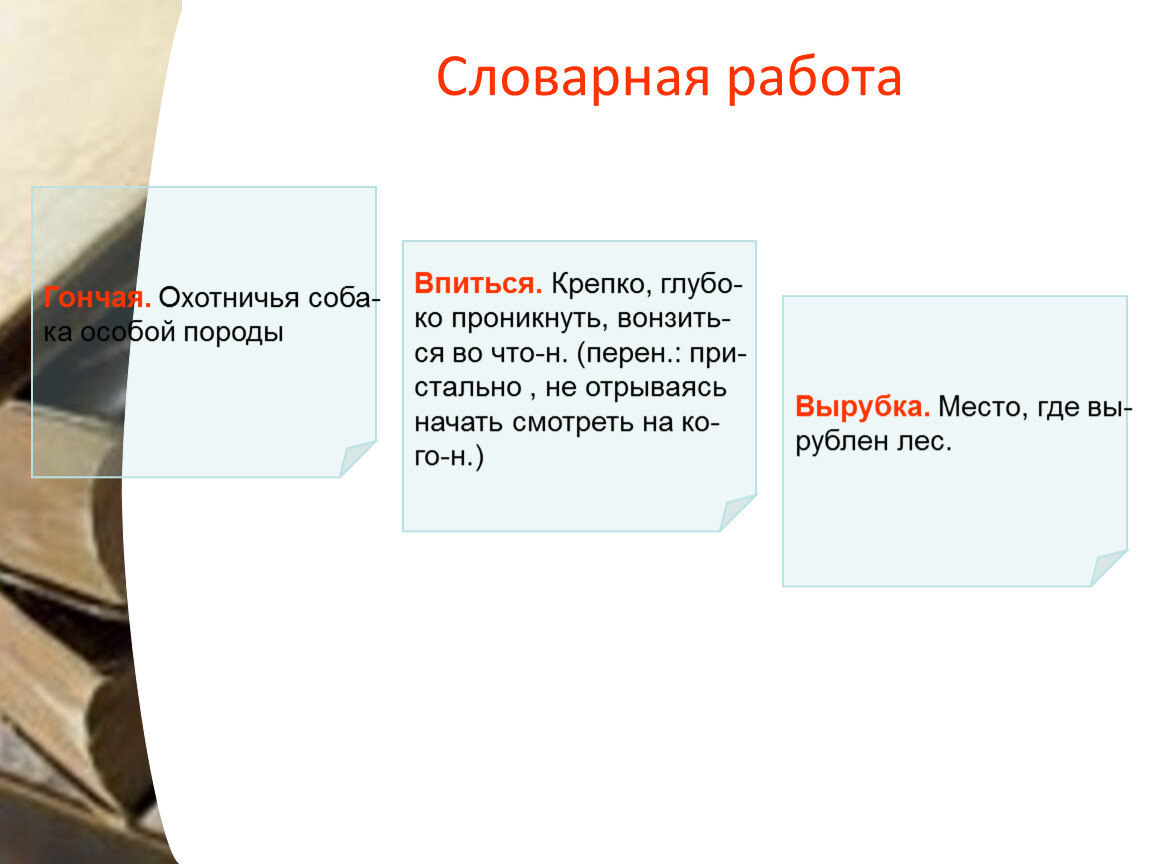 Словарная работа

Гончая. Охотничья собака особой породы

Впиться. Крепко, глубоко проникнуть, вонзиться во что-н. (перен.: пристально , не отрываясь начать смотреть на кого-н.)

Вырубка. Место, где вырублен лес.